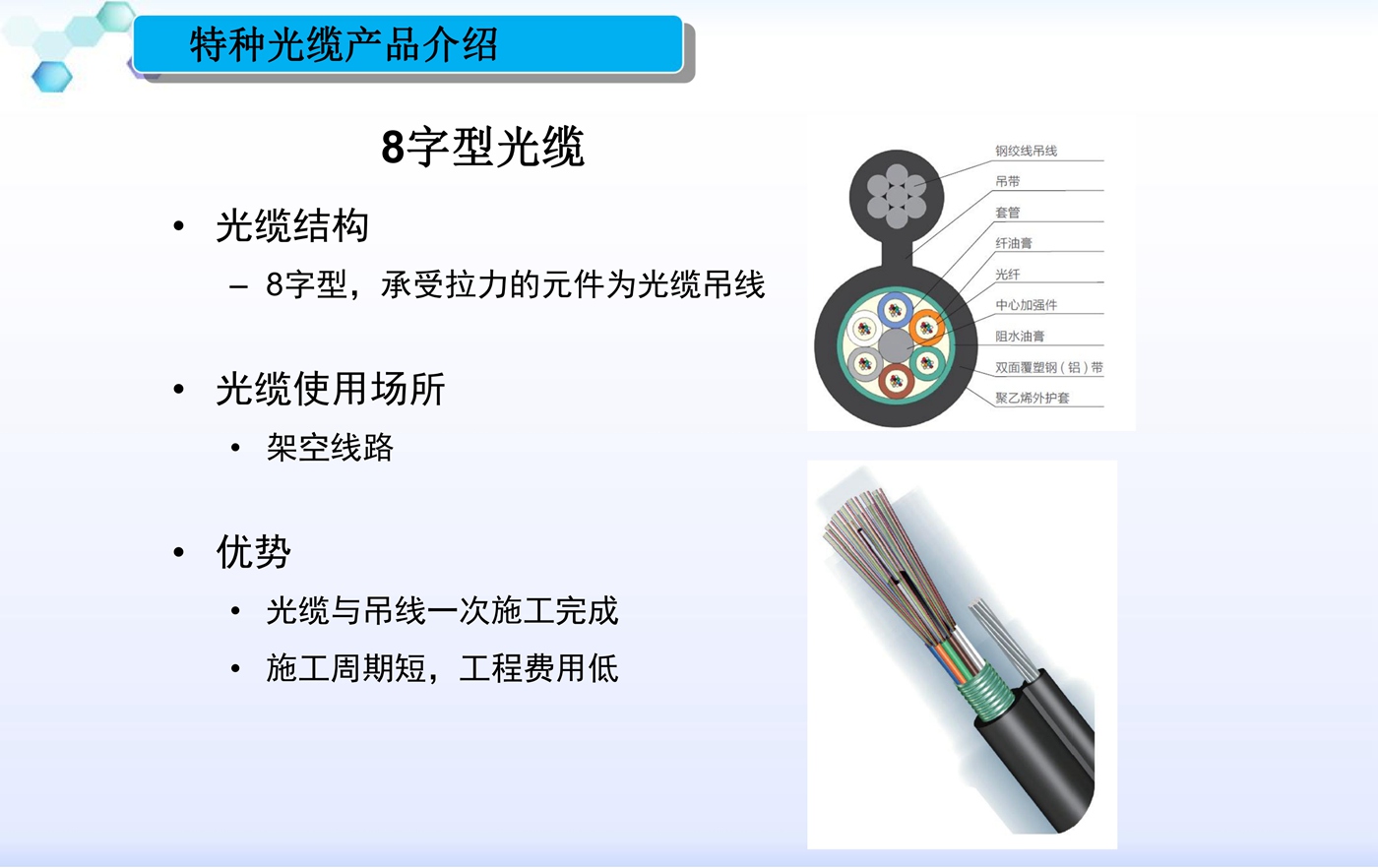 特种光缆产品介绍

8字型光缆

• 光缆结构
– 8字型，承受拉力的元件为光缆吊线

• 光缆使用场所
• 架空线路

• 优势
• 光缆与吊线一次施工完成
• 施工周期短，工程费用低

钢绞线吊线
吊带
套管
纤油膏
光纤
中心加强件
阻水油膏
双面覆塑钢（铝）带
聚乙烯外护套